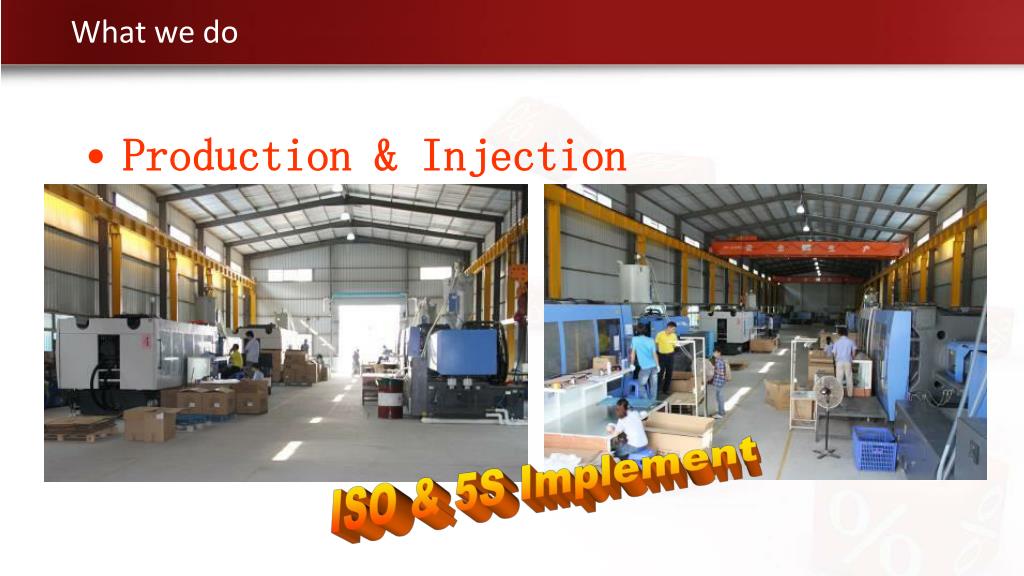 What we do

• Production & Injection

ISO & 5S Implement